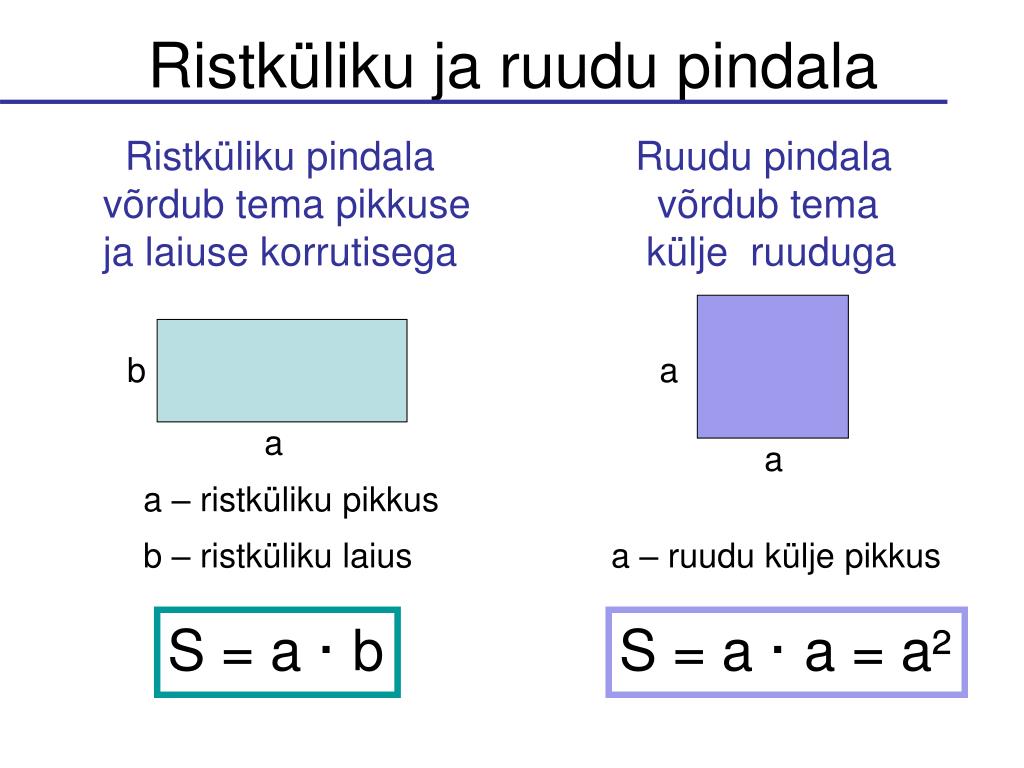 Ristküliku ja ruudu pindala

Ristküliku pindala võrdub tema pikkuse ja laiuse korrutisega

b

a

a – ristküliku pikkus

b – ristküliku laius

$S = a \cdot b$

Ruudu pindala võrdub tema külje ruuduga

a

a

a – ruudu külje pikkus

$S = a \cdot a = a^2$